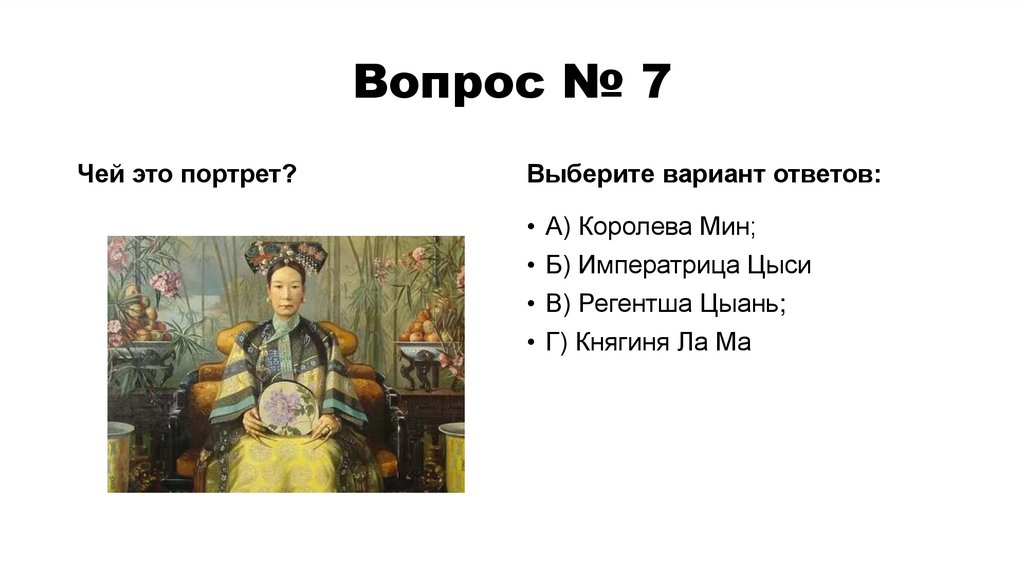 Вопрос № 7

Чей это портрет?

Выберите вариант ответов:

• А) Королева Мин;
• Б) Императрица Цыси
• В) Регентша Цыань;
• Г) Княгиня Ла Ма